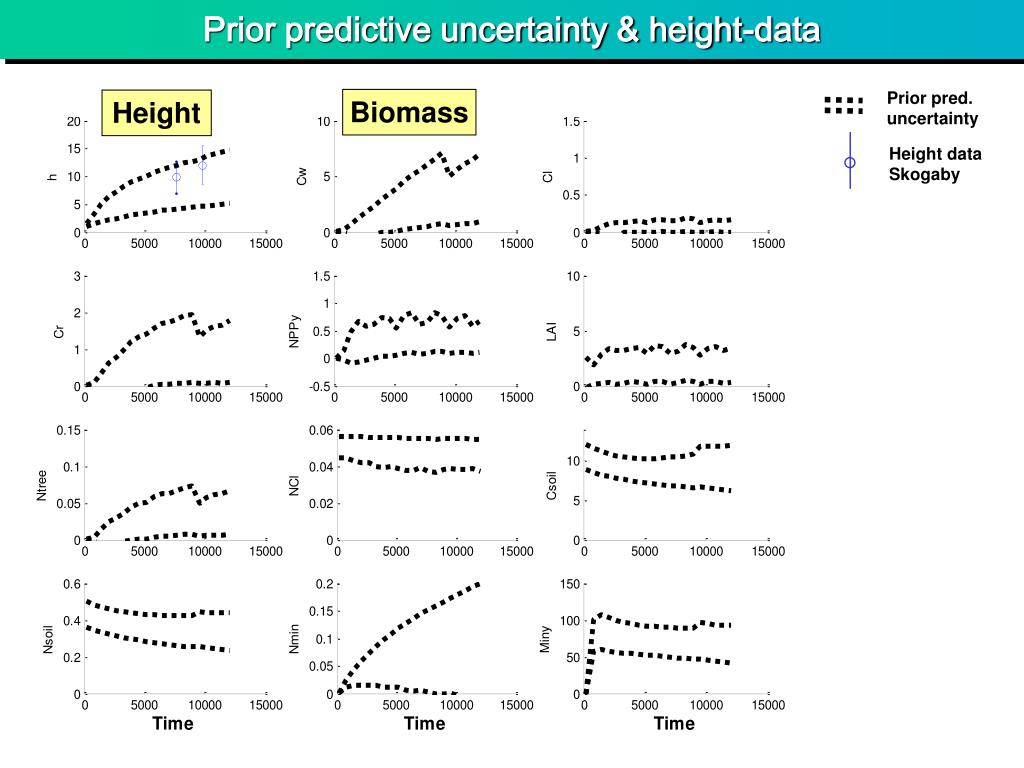 Prior predictive uncertainty & height-data

Height

Biomass

Prior pred. uncertainty

Height data Skogaby

h
20
15
10
5
0
0 5000 10000 15000

Cw
10
5
0
0 5000 10000 15000

Cl
1.5
1
0.5
0
0 5000 10000 15000

Cr
3
2
1
0
0 5000 10000 15000

NPPy
1.5
1
0.5
0
-0.5
0 5000 10000 15000

LAI
10
5
0
0 5000 10000 15000

Ntree
0.15
0.1
0.05
0
0 5000 10000 15000

NCl
0.06
0.04
0.02
0
0 5000 10000 15000

Csoil
10
5
0
0 5000 10000 15000

Nsoil
0.6
0.4
0.2
0
0 5000 10000 15000
Time

Nmin
0.2
0.15
0.1
0.05
0
0 5000 10000 15000
Time

Miny
150
100
50
0
0 5000 10000 15000
Time